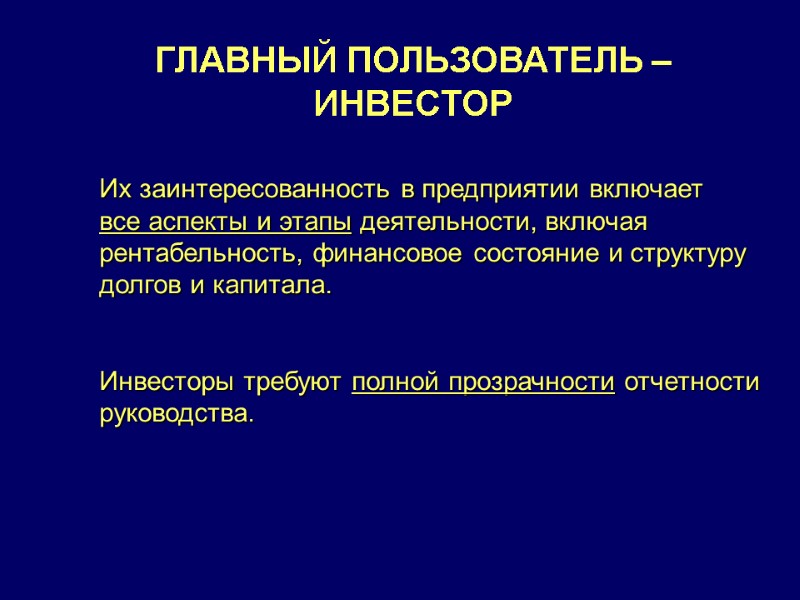 ГЛАВНЫЙ ПОЛЬЗОВАТЕЛЬ – ИНВЕСТОР

Их заинтересованность в предприятии включает все аспекты и этапы деятельности, включая рентабельность, финансовое состояние и структуру долгов и капитала.

Инвесторы требуют полной прозрачности отчетности руководства.